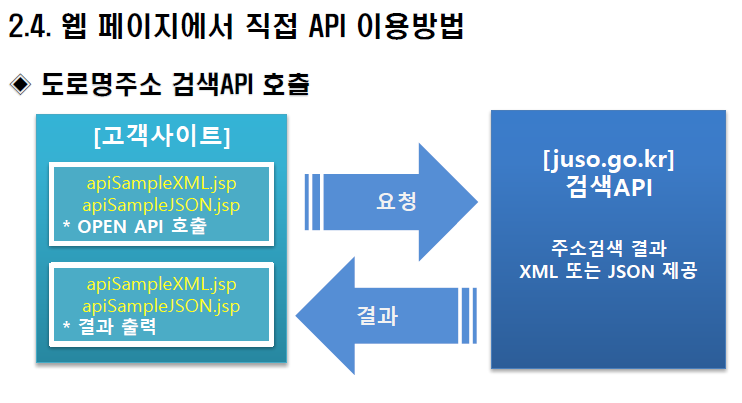 2.4. 웹 페이지에서 직접 API 이용방법

◈ 도로명주소 검색API 호출

[고객사이트]

apiSampleXML.jsp
apiSampleJSON.jsp
* OPEN API 호출

apiSampleXML.jsp
apiSampleJSON.jsp
* 결과 출력

요청

결과

[juso.go.kr]
검색API

주소검색 결과
XML 또는 JSON 제공